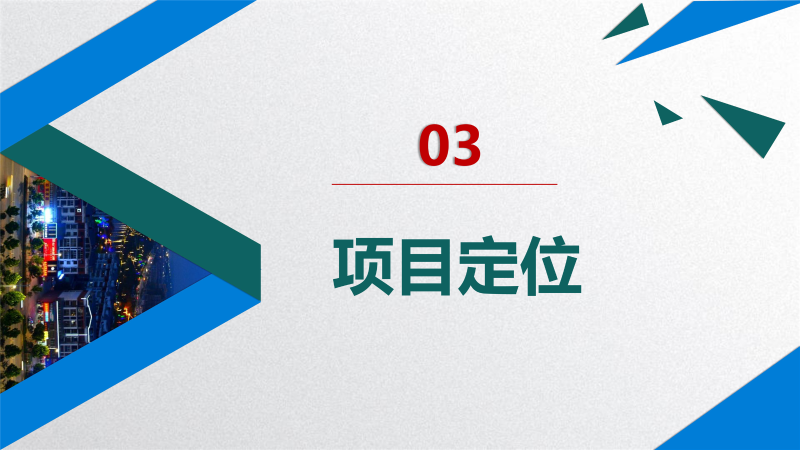 03

项目定位